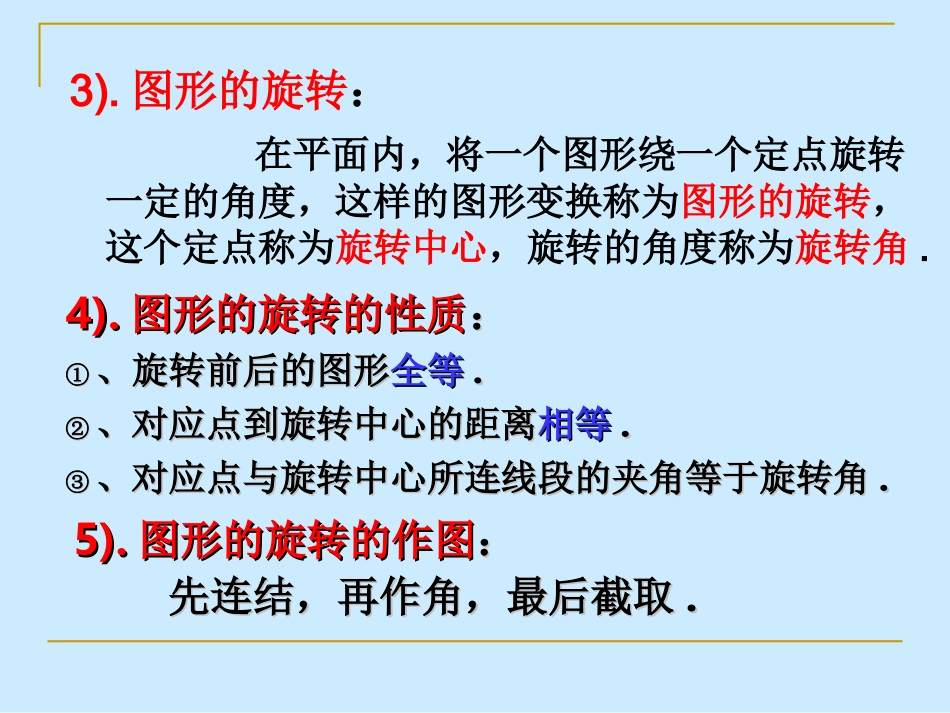 3). 图形的旋转：

在平面内，将一个图形绕一个定点旋转一定的角度，这样的图形变换称为图形的旋转，这个定点称为旋转中心，旋转的角度称为旋转角 .

4). 图形的旋转的性质：

①、旋转前后的图形全等 .

②、对应点到旋转中心的距离相等 .

③、对应点与旋转中心所连线段的夹角等于旋转角 .

5). 图形的旋转的作图：

先连结，再作角，最后截取 .